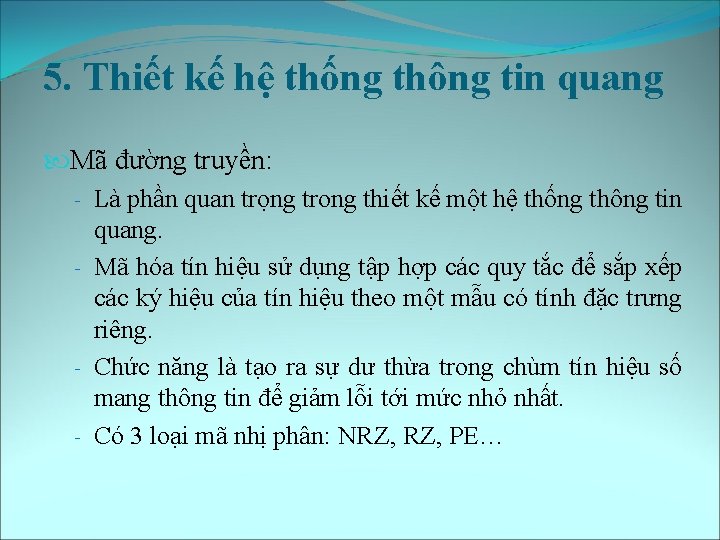 5. Thiết kế hệ thống thông tin quang

Mã đường truyền:

- Là phần quan trọng trong thiết kế một hệ thống thông tin quang.
- Mã hóa tín hiệu sử dụng tập hợp các quy tắc để sắp xếp các ký hiệu của tín hiệu theo một mẫu có tính đặc trưng riêng.
- Chức năng là tạo ra sự dư thừa trong chùm tín hiệu số mang thông tin để giảm lỗi tới mức nhỏ nhất.
- Có 3 loại mã nhị phân: NRZ, RZ, PE…